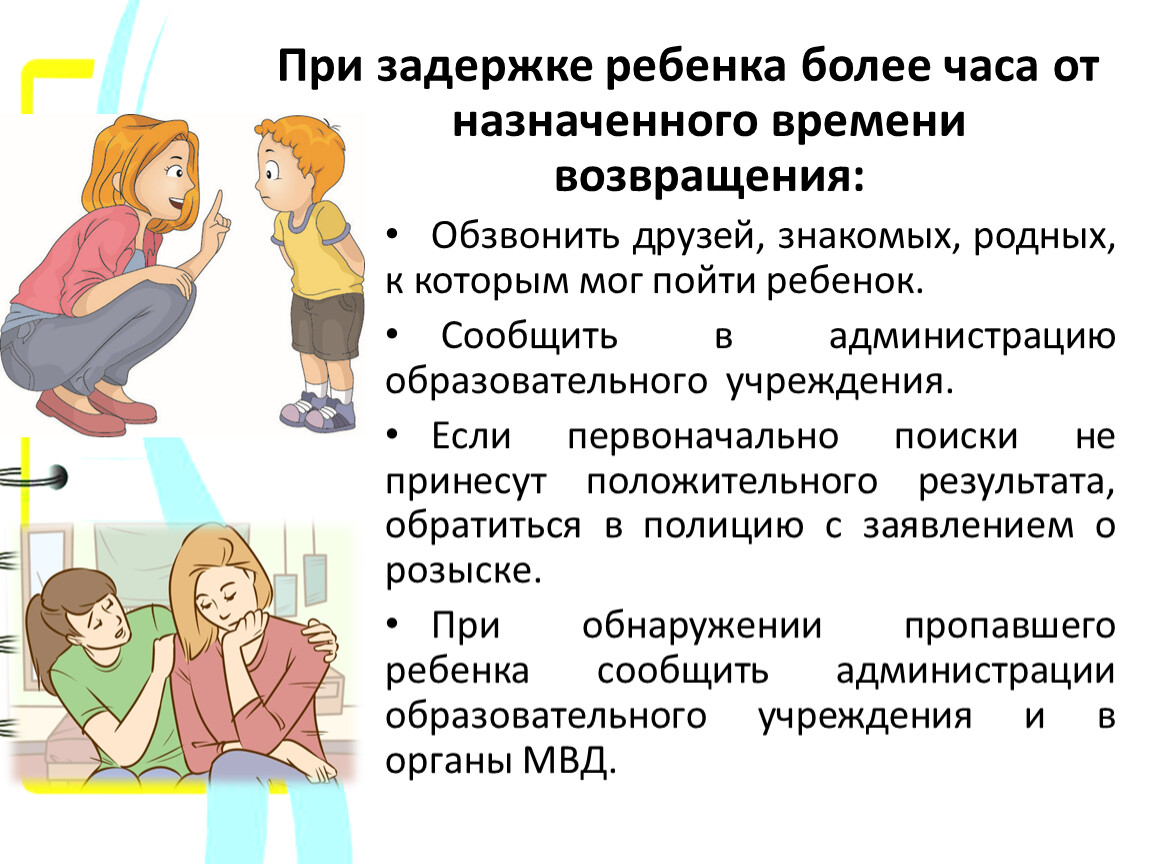 При задержке ребенка более часа от назначенного времени возвращения:

• Обзвонить друзей, знакомых, родных, к которым мог пойти ребенок.

• Сообщить в администрацию образовательного учреждения.

• Если первоначально поиски не принесут положительного результата, обратиться в полицию с заявлением о розыске.

• При обнаружении пропавшего ребенка сообщить администрации образовательного учреждения и в органы МВД.